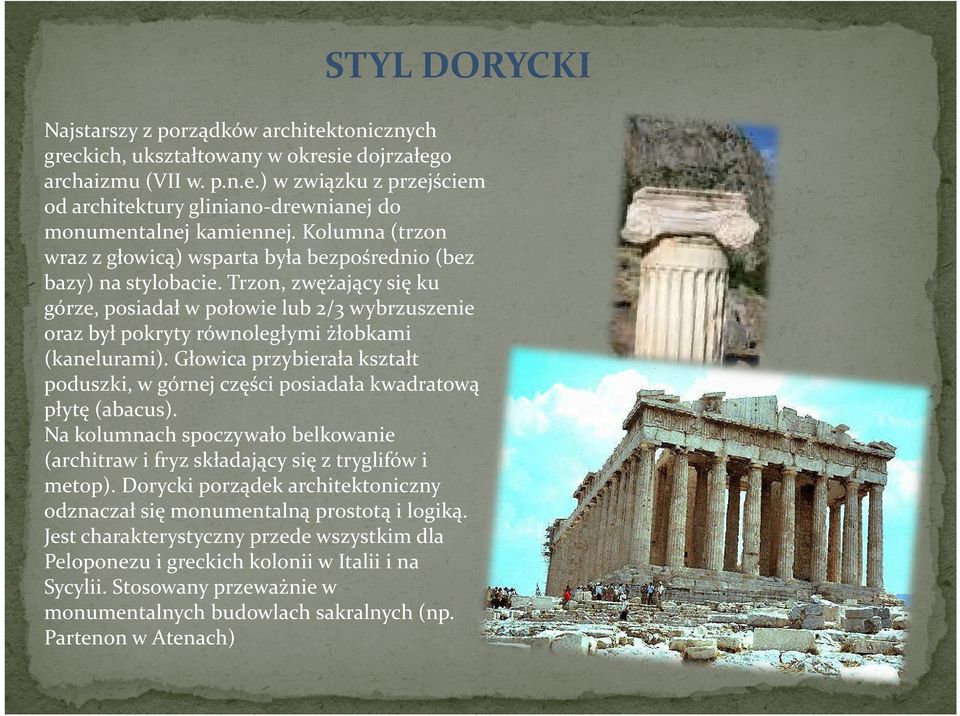 STYL DORYCKI

Najstarszy z porządków architektonicznych greckich, ukształtowany w okresie dojrzałego archaizmu (VII w. p.n.e.) w związku z przejściem od architektury gliniano-drewnianej do monumentalnej kamiennej. Kolumna (trzon wraz z głowicą) wsparta była bezpośrednio (bez bazy) na stylobacie. Trzon, zwężający się ku górze, posiadał w połowie lub 2/3 wybrzuszenie oraz był pokryty równoległymi żłobkami (kanelurami). Głowica przybierała kształt poduszki, w górnej części posiadała kwadratową płytę (abacus).
Na kolumnach spoczywało belkowanie (architraw i fryz składający się z tryglifów i metop). Dorycki porządek architektoniczny odznaczał się monumentalną prostotą i logiką. Jest charakterystyczny przede wszystkim dla Peloponezu i greckich kolonii w Italii i na Sycylii. Stosowany przeważnie w monumentalnych budowlach sakralnych (np. Partenon w Atenach)